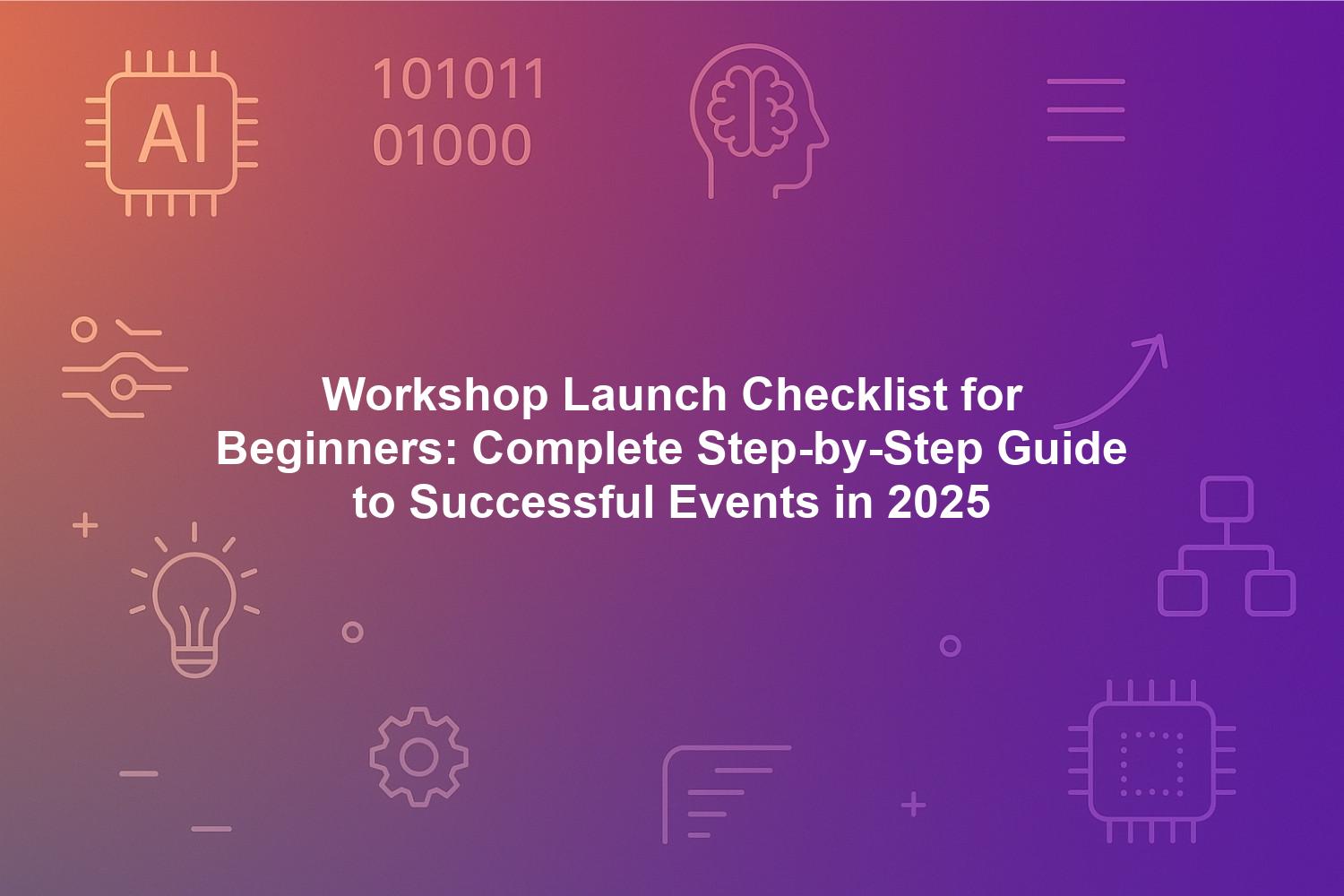 AI

101011
01000

Workshop Launch Checklist for Beginners: Complete Step-by-Step Guide to Successful Events in 2025